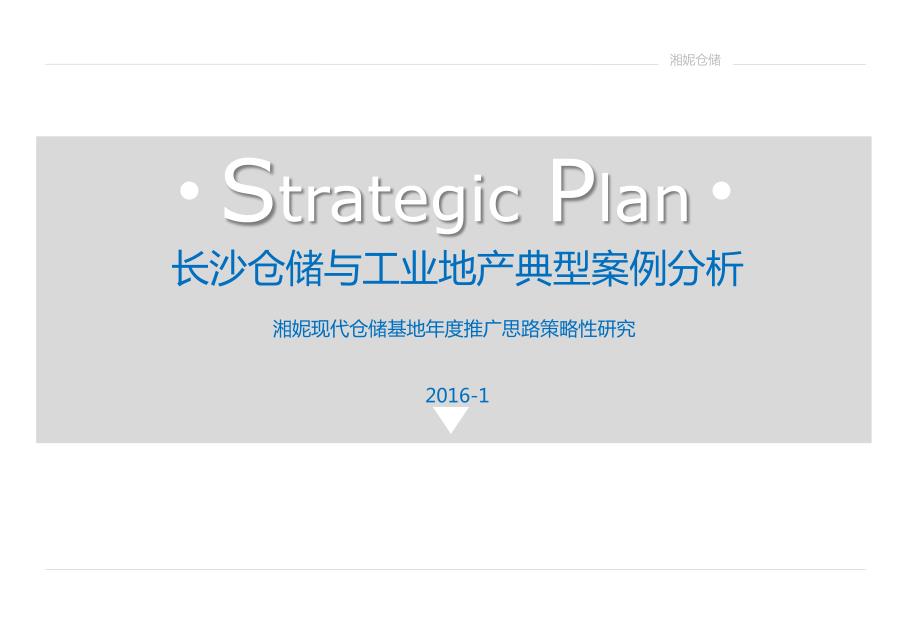 湘妮仓储

• Strategic Plan •

长沙仓储与工业地产典型案例分析

湘妮现代仓储基地年度推广思路策略性研究

2016-1